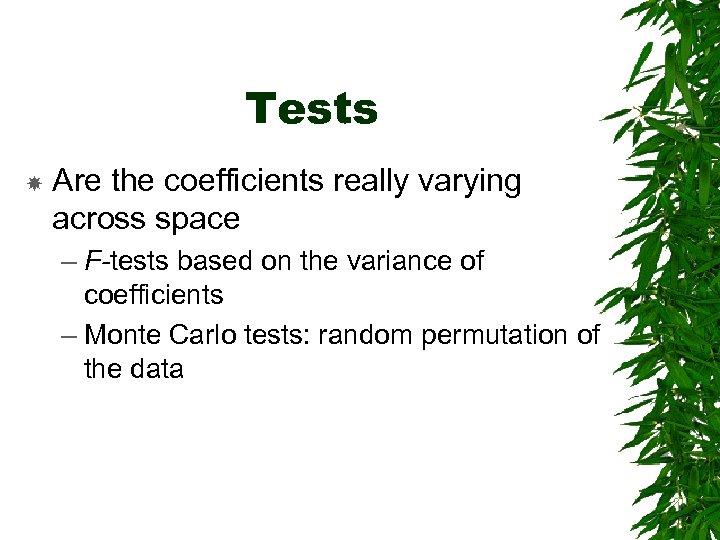 Tests

Are the coefficients really varying across space

– F-tests based on the variance of coefficients

– Monte Carlo tests: random permutation of the data